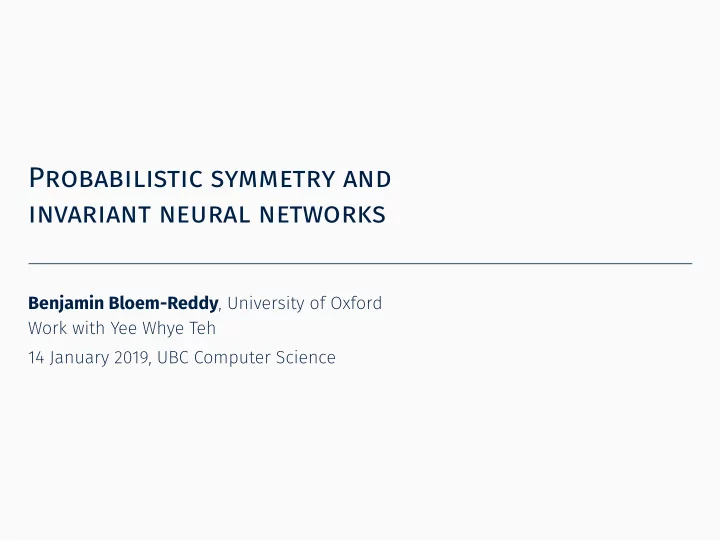 Probabilistic symmetry and invariant neural networks

Benjamin Bloem-Reddy, University of Oxford
Work with Yee Whye Teh
14 January 2019, UBC Computer Science